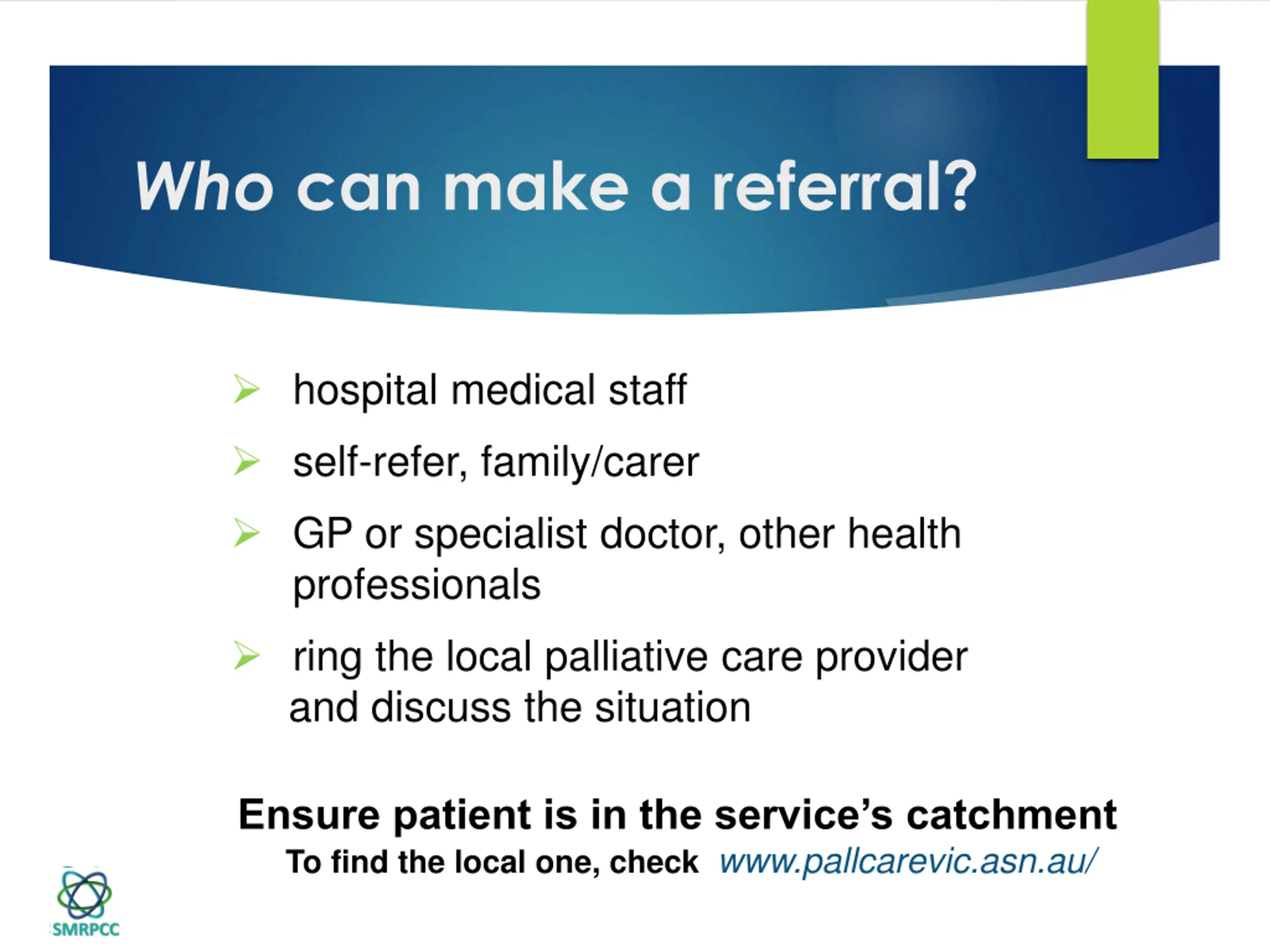 Who can make a referral?

➢ hospital medical staff

➢ self-refer, family/carer

➢ GP or specialist doctor, other health professionals

➢ ring the local palliative care provider and discuss the situation

Ensure patient is in the service's catchment
To find the local one, check www.pallcarevic.asn.au/

SMRPCC